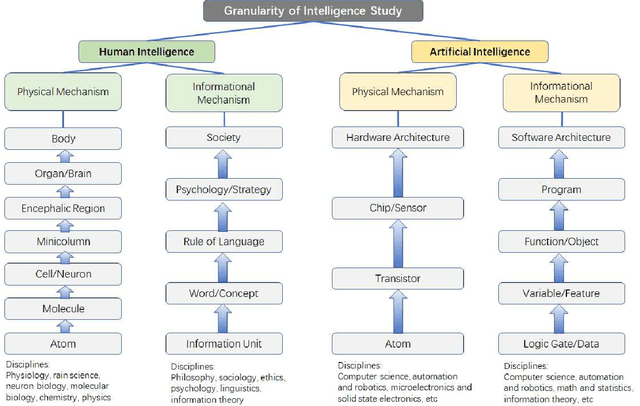 Granularity of Intelligence Study

Human Intelligence

Physical Mechanism

Body

Organ/Brain

Encephalic Region

Minicolumn

Cell/Neuron

Molecule

Atom

Disciplines: Physiology, rain science, neuron biology, molecular biology, chemistry, physics

Informational Mechanism

Society

Psychology/Strategy

Rule of Language

Word/Concept

Information Unit

Disciplines: Philosophy, sociology, ethics, psychology, linguistics, information theory

Artificial Intelligence

Physical Mechanism

Hardware Architecture

Chip/Sensor

Transistor

Atom

Disciplines: Computer science, automation and robotics, microelectronics and solid state electronics, etc

Informational Mechanism

Software Architecture

Program

Function/Object

Variable/Feature

Logic Gate/Data

Disciplines: Computer science, automation and robotics, math and statistics, information theory, etc